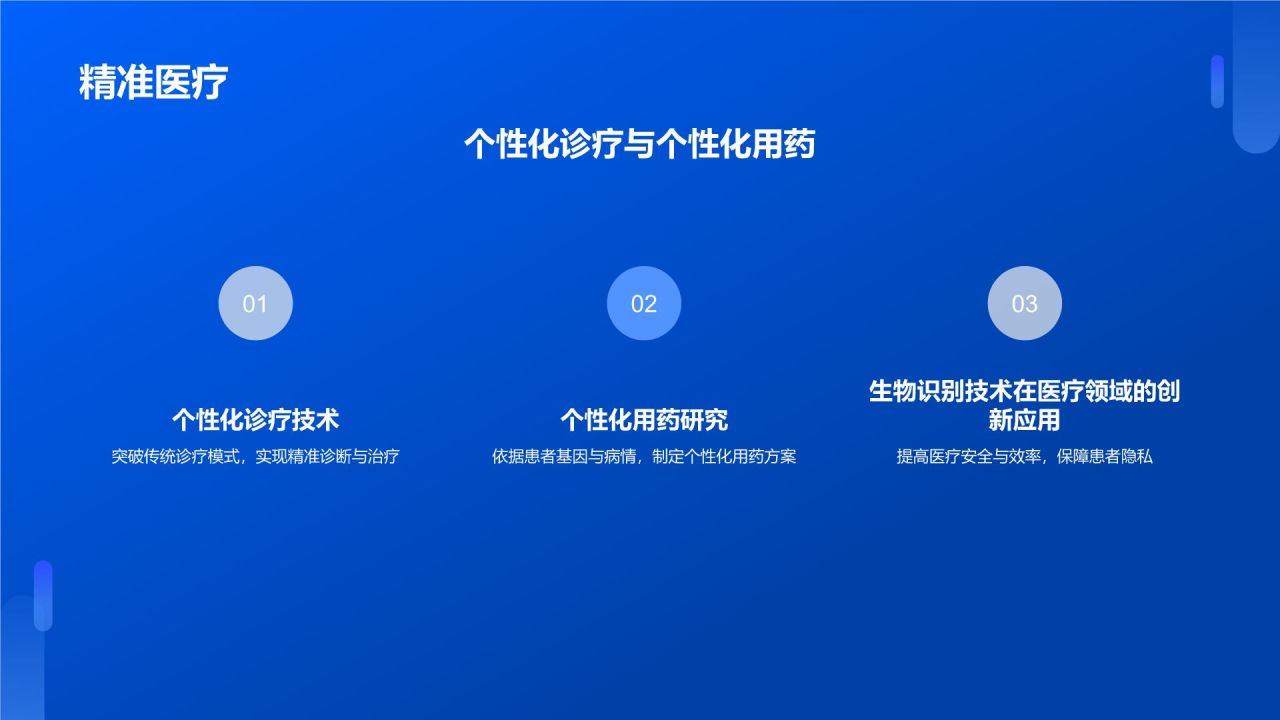 精准医疗

个性化诊疗与个性化用药

01

个性化诊疗技术

突破传统诊疗模式，实现精准诊断与治疗

02

个性化用药研究

依据患者基因与病情，制定个性化用药方案

03

生物识别技术在医疗领域的创新应用

提高医疗安全与效率，保障患者隐私